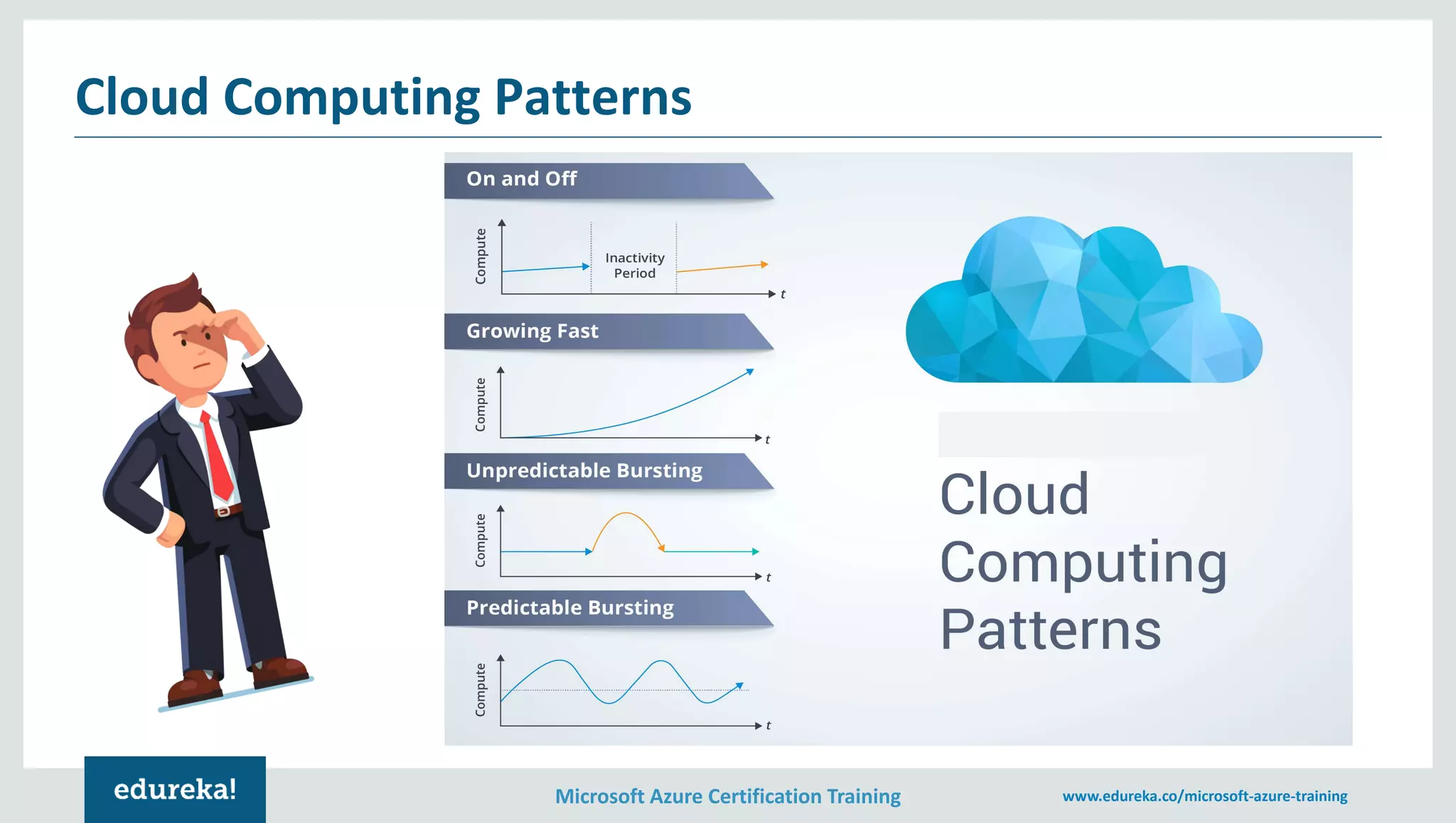 Cloud Computing Patterns

On and Off

Compute

Inactivity Period

t

Growing Fast

Compute

t

Unpredictable Bursting

Compute

t

Predictable Bursting

Compute

t

Cloud Computing Patterns

edureka!

Microsoft Azure Certification Training

www.edureka.co/microsoft-azure-training